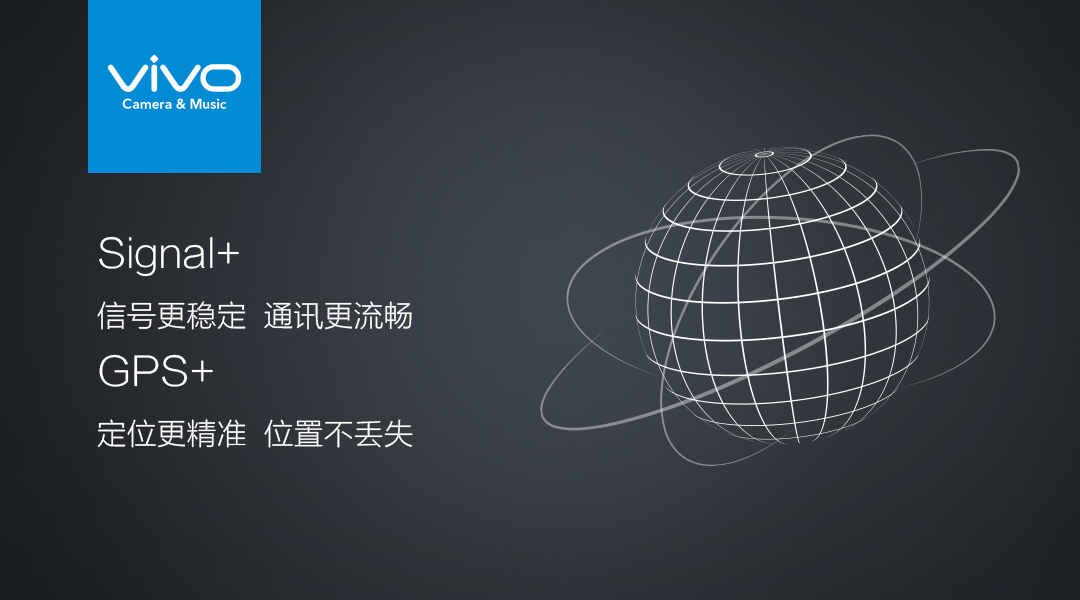 vivo
Camera & Music

Signal+

信号更稳定 通讯更流畅

GPS+

定位更精准 位置不丢失